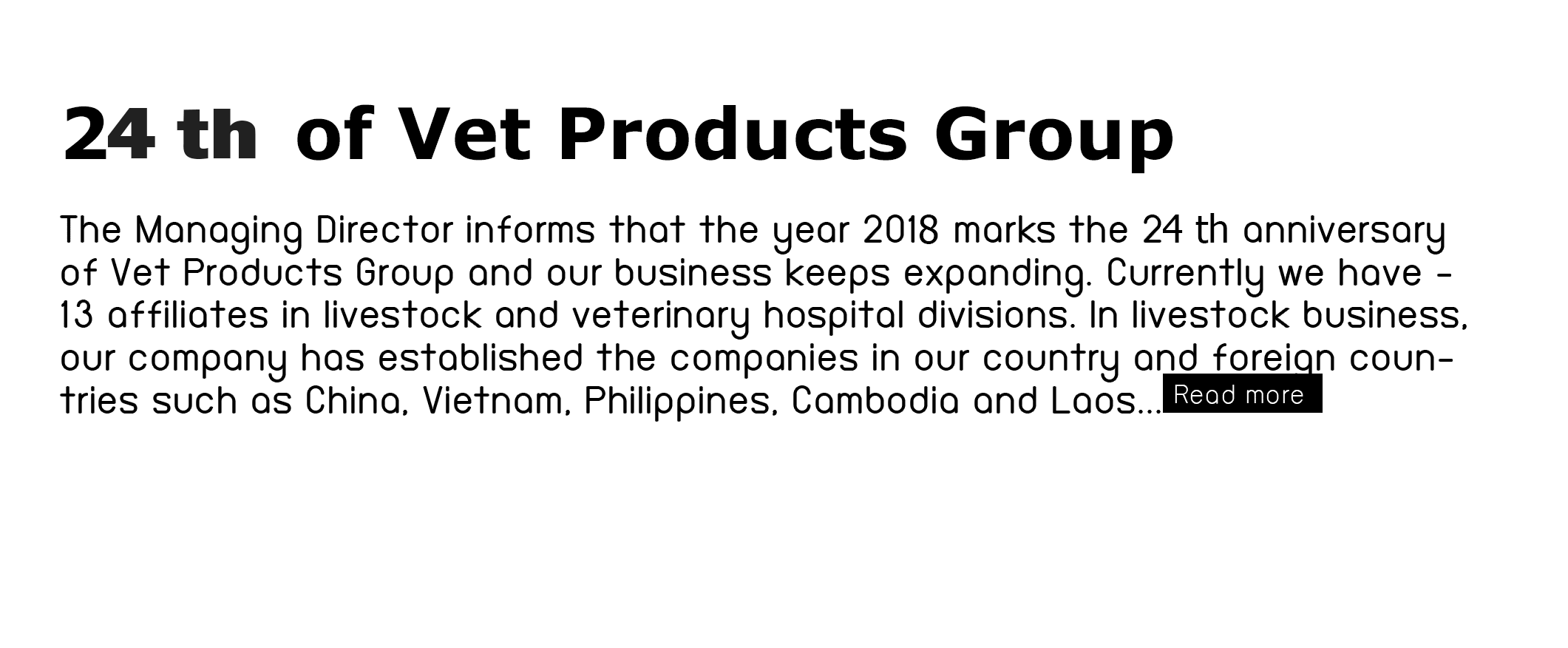 24 th of Vet Products Group

The Managing Director informs that the year 2018 marks the 24 th anniversary of Vet Products Group and our business keeps expanding. Currently we have - 13 affiliates in livestock and veterinary hospital divisions. In livestock business, our company has established the companies in our country and foreign countries such as China, Vietnam, Philippines, Cambodia and Laos... Read more